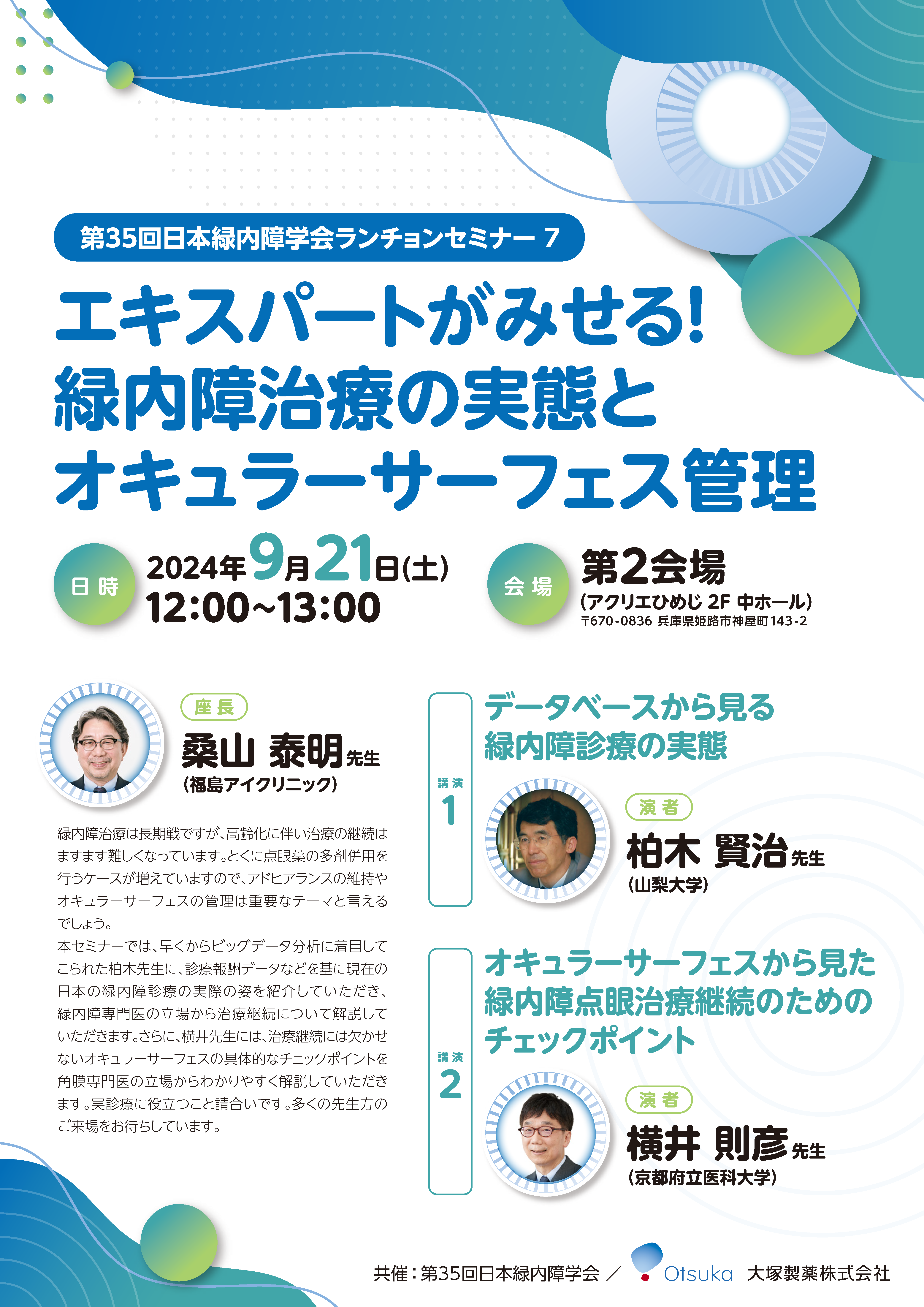 第35回日本緑内障学会ランチョンセミナー 7

エキスパートがみせる!
緑内障治療の実態と
オキュラーサーフェス管理

日時 2024年9月21日(土) 12:00~13:00

会場 第2会場
(アクリエひめじ 2F 中ホール)
〒670-0836 兵庫県姫路市神屋町143-2

座長
桑山 泰明先生
(福島アイクリニック)

緑内障治療は長期戦ですが、高齢化に伴い治療の継続はますます難しくなっています。とくに点眼薬の多剤併用を行うケースが増えていますので、アドヒアランスの維持やオキュラーサーフェスの管理は重要なテーマと言えるでしょう。
本セミナーでは、早くからビッグデータ分析に着目してこられた柏木先生に、診療報酬データなどを基に現在の日本の緑内障診療の実際の姿を紹介していただき、緑内障専門医の立場から治療継続について解説していただきます。さらに、横井先生には、治療継続には欠かせないオキュラーサーフェスの具体的なチェックポイントを角膜専門医の立場からわかりやすく解説していただきます。実診療に役立つこと請合いです。多くの先生方のご来場をお待ちしています。

講演 1
データベースから見る
緑内障診療の実態

演者
柏木 賢治先生
(山梨大学)

講演 2
オキュラーサーフェスから見た
緑内障点眼治療継続のための
チェックポイント

演者
横井 則彦先生
(京都府立医科大学)

共催:第35回日本緑内障学会 / Otsuka 大塚製薬株式会社